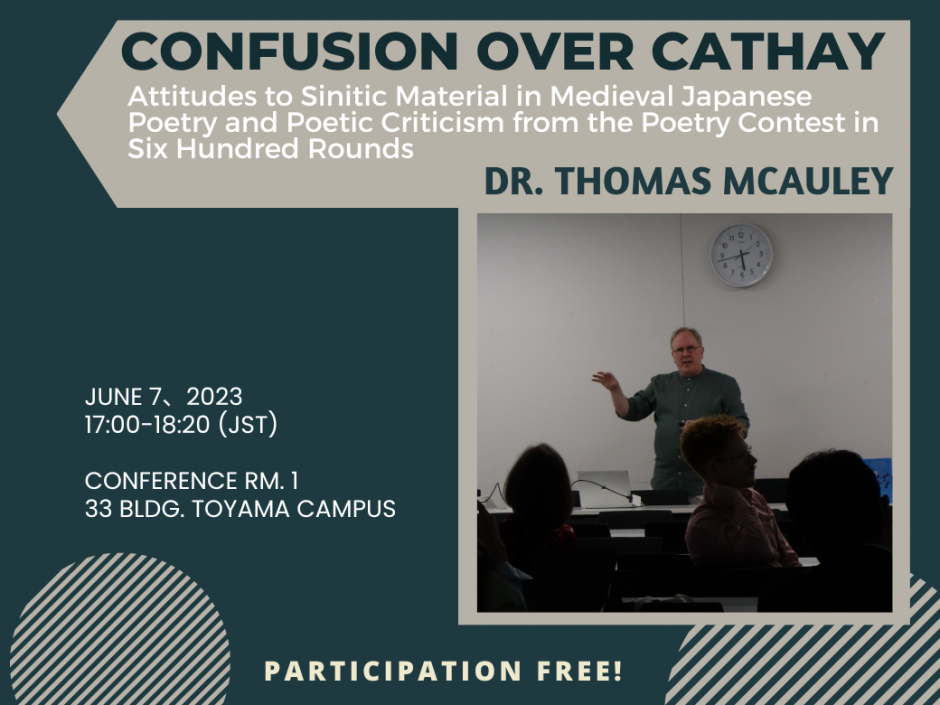 CONFUSION OVER CATHAY

Attitudes to Sinitic Material in Medieval Japanese Poetry and Poetic Criticism from the Poetry Contest in Six Hundred Rounds

DR. THOMAS MCAULEY

JUNE 7、2023
17:00-18:20 (JST)

CONFERENCE RM. 1
33 BLDG. TOYAMA CAMPUS

PARTICIPATION FREE!